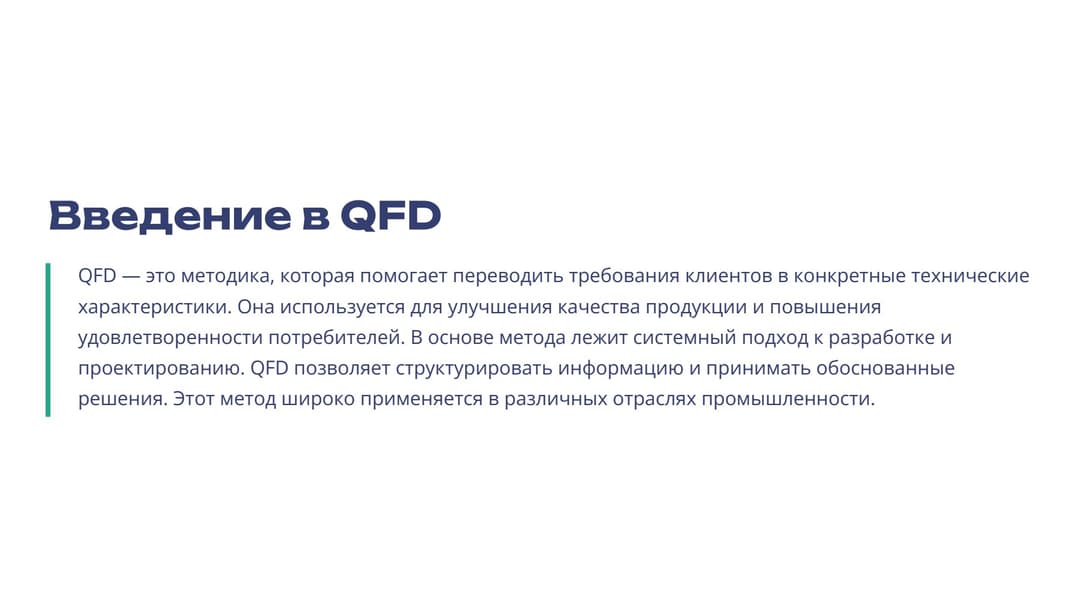 Введение в QFD

QFD — это методика, которая помогает переводить требования клиентов в конкретные технические характеристики. Она используется для улучшения качества продукции и повышения удовлетворенности потребителей. В основе метода лежит системный подход к разработке и проектированию. QFD позволяет структурировать информацию и принимать обоснованные решения. Этот метод широко применяется в различных отраслях промышленности.